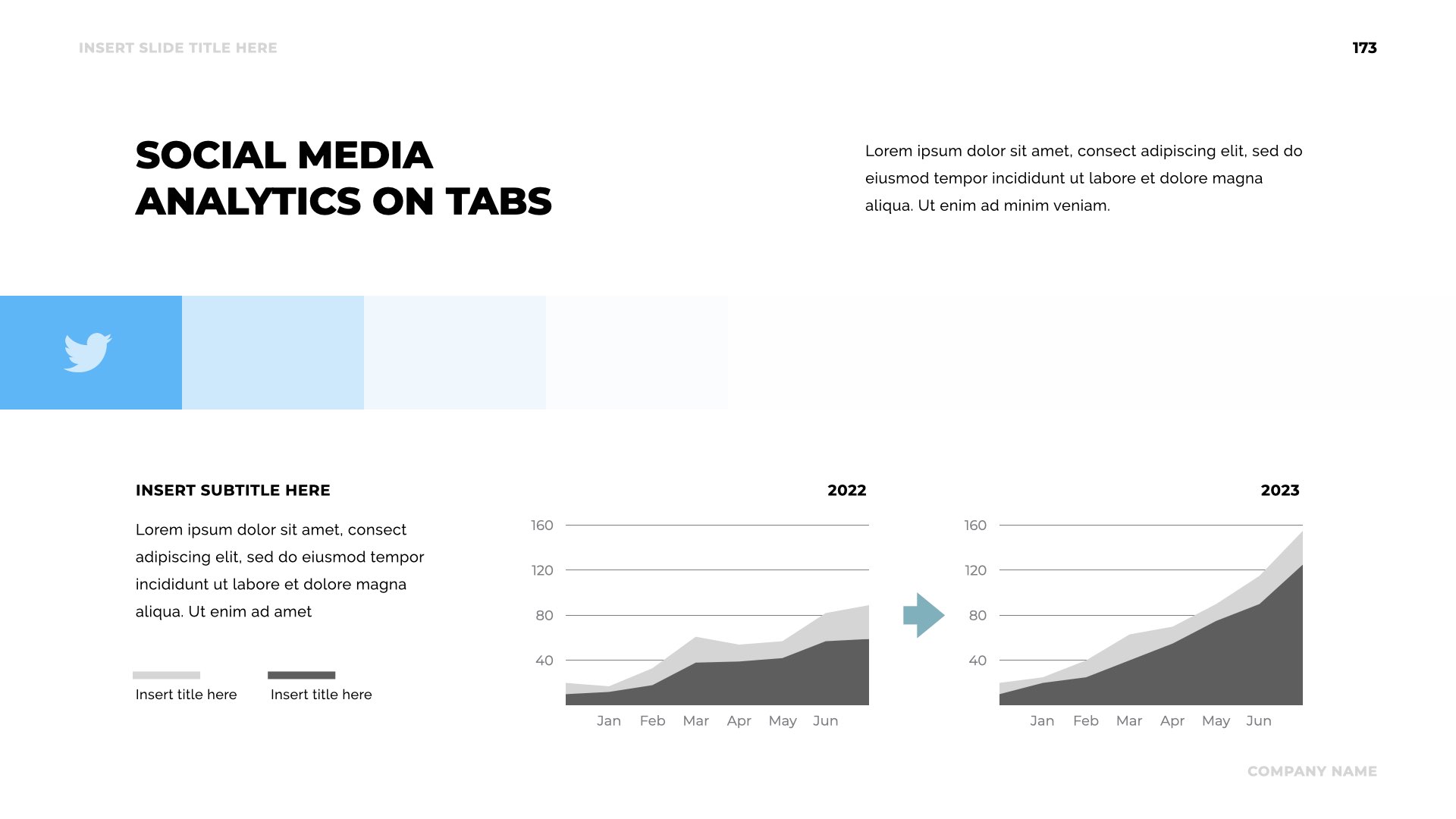 INSERT SLIDE TITLE HERE

173

SOCIAL MEDIA ANALYTICS ON TABS

Lorem ipsum dolor sit amet, consect adipiscing elit, sed do eiusmod tempor incididunt ut labore et dolore magna aliqua. Ut enim ad minim veniam.

INSERT SUBTITLE HERE

Lorem ipsum dolor sit amet, consect adipiscing elit, sed do eiusmod tempor incididunt ut labore et dolore magna aliqua. Ut enim ad amet

Insert title here

Insert title here

2022

160
120
80
40
Jan Feb Mar Apr May Jun

2023

160
120
80
40
Jan Feb Mar Apr May Jun

COMPANY NAME